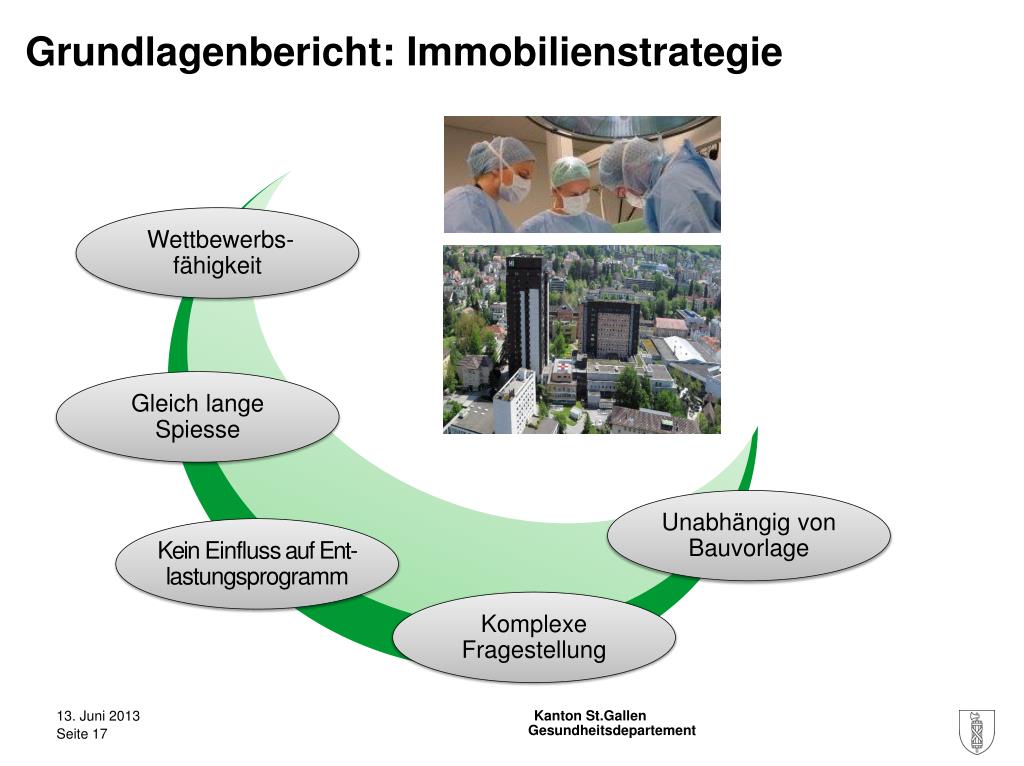 Grundlagenbericht: Immobilienstrategie

Wettbewerbsfähigkeit

Gleich lange Spiesse

Kein Einfluss auf Entlastungsprogramm

Komplexe Fragestellung

Unabhängig von Bauvorlage

13. Juni 2013
Seite 17

Kanton St.Gallen
Gesundheitsdepartement